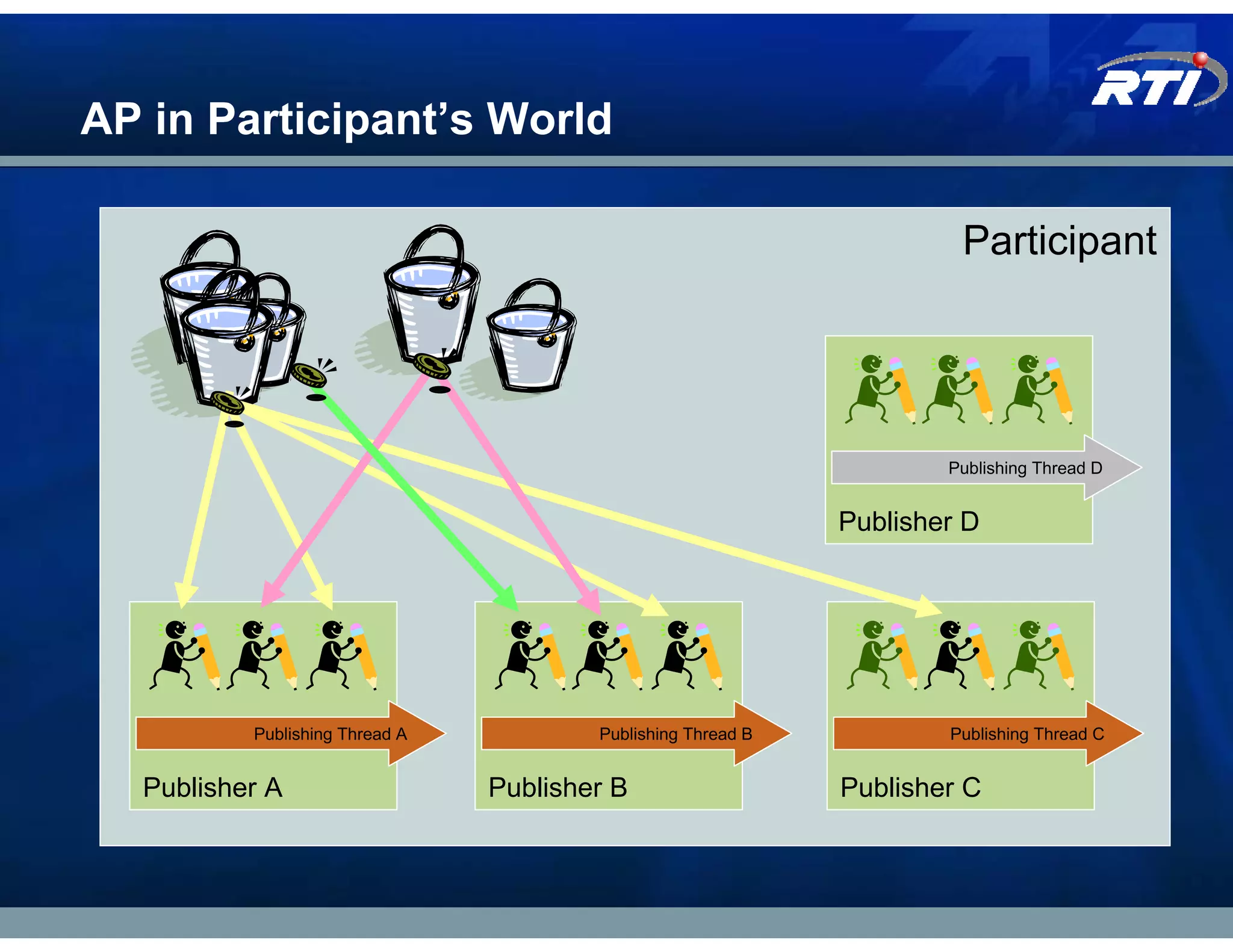 AP in Participant's World

RTI

Participant

Publishing Thread D

Publisher D

Publishing Thread A

Publisher A

Publishing Thread B

Publisher B

Publishing Thread C

Publisher C